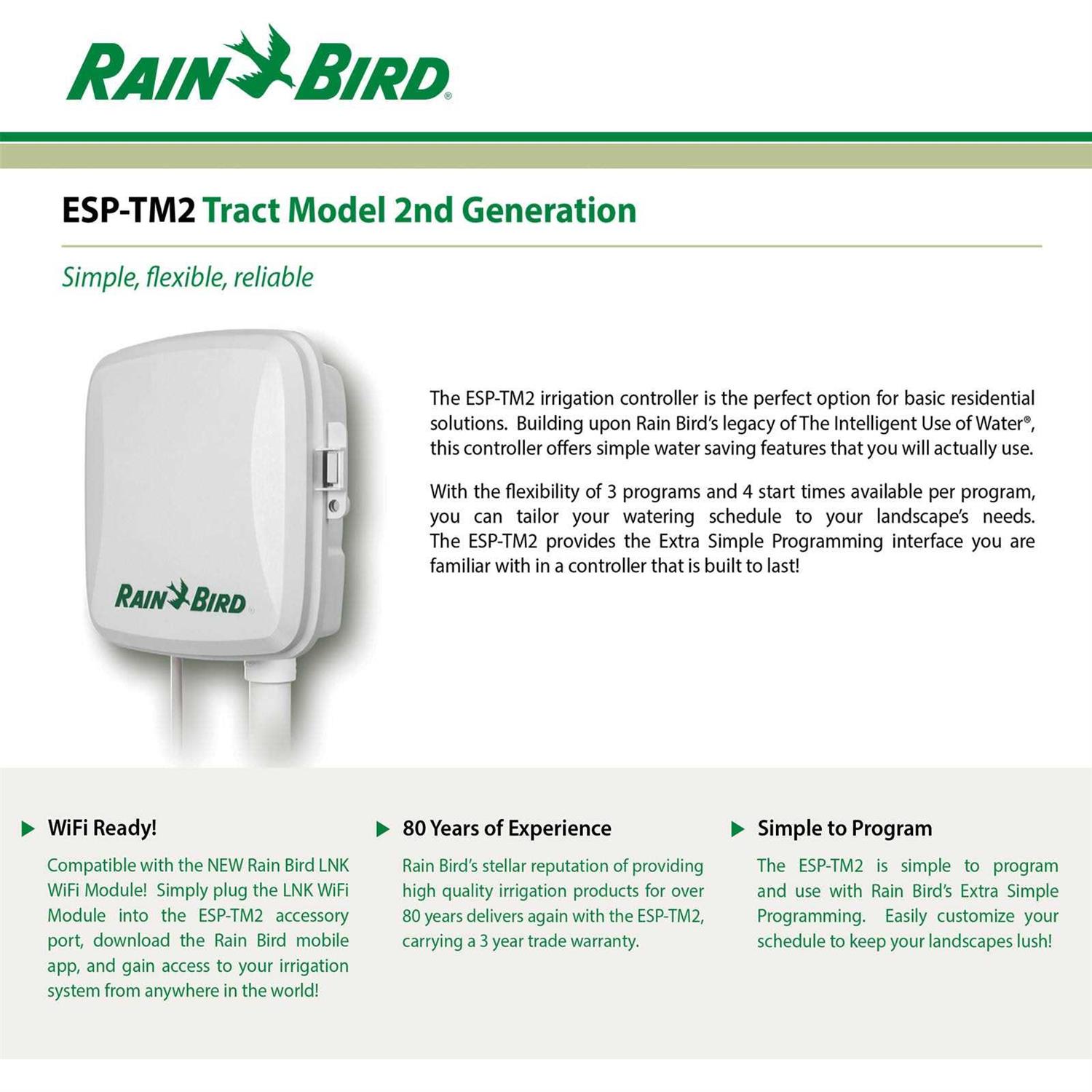 RAIN BIRD®

ESP-TM2 Tract Model 2nd Generation

Simple, flexible, reliable

RAIN BIRD

The ESP-TM2 irrigation controller is the perfect option for basic residential solutions. Building upon Rain Bird's legacy of The Intelligent Use of Water®, this controller offers simple water saving features that you will actually use.

With the flexibility of 3 programs and 4 start times available per program, you can tailor your watering schedule to your landscape's needs. The ESP-TM2 provides the Extra Simple Programming interface you are familiar with in a controller that is built to last!

WiFi Ready!

Compatible with the NEW Rain Bird LNK WiFi Module! Simply plug the LNK WiFi Module into the ESP-TM2 accessory port, download the Rain Bird mobile app, and gain access to your irrigation system from anywhere in the world!

80 Years of Experience

Rain Bird's stellar reputation of providing high quality irrigation products for over 80 years delivers again with the ESP-TM2, carrying a 3 year trade warranty.

Simple to Program

The ESP-TM2 is simple to program and use with Rain Bird's Extra Simple Programming. Easily customize your schedule to keep your landscapes lush!